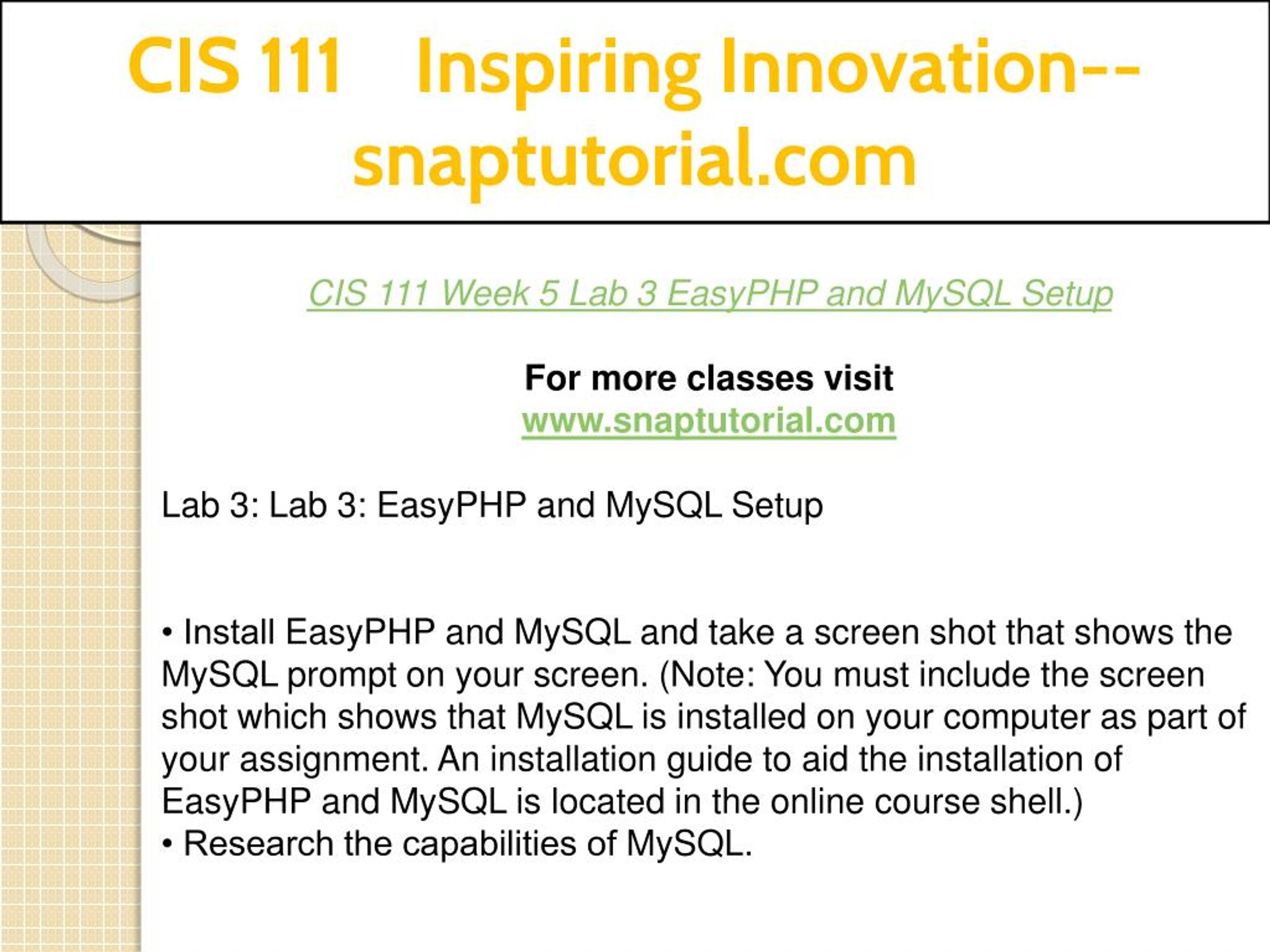 CIS 111 Inspiring Innovation--snaptutorial.com

CIS 111 Week 5 Lab 3 EasyPHP and MySQL Setup

For more classes visit
www.snaptutorial.com

Lab 3: Lab 3: EasyPHP and MySQL Setup

• Install EasyPHP and MySQL and take a screen shot that shows the MySQL prompt on your screen. (Note: You must include the screen shot which shows that MySQL is installed on your computer as part of your assignment. An installation guide to aid the installation of EasyPHP and MySQL is located in the online course shell.)
• Research the capabilities of MySQL.